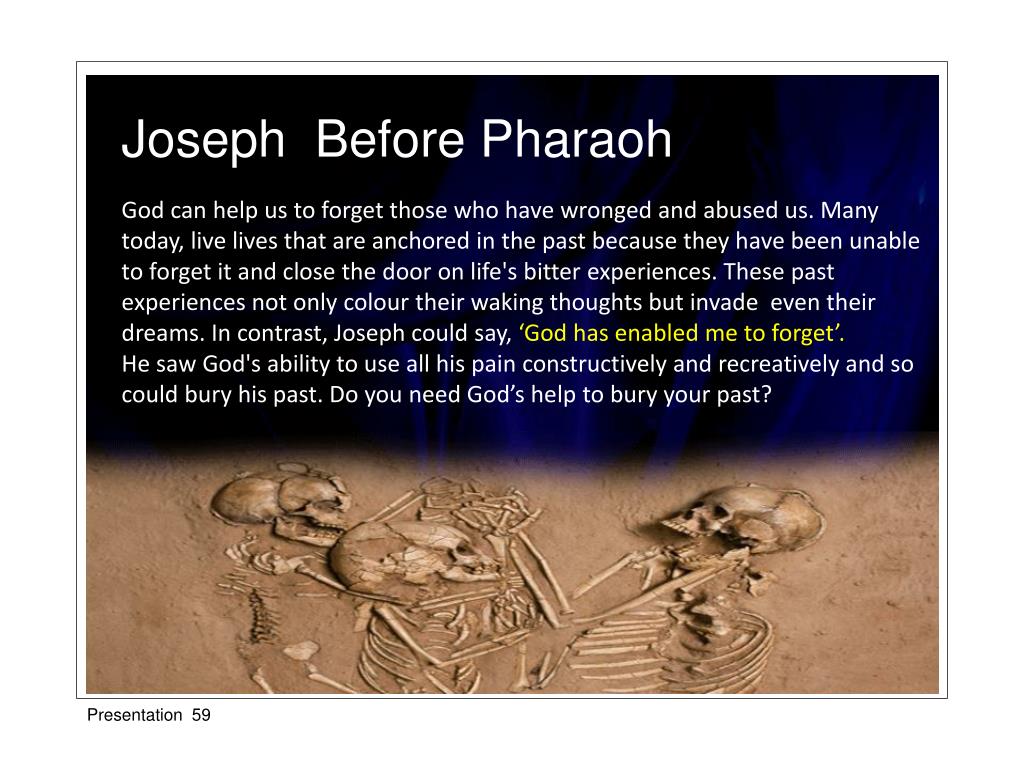 Joseph Before Pharaoh

God can help us to forget those who have wronged and abused us. Many today, live lives that are anchored in the past because they have been unable to forget it and close the door on life's bitter experiences. These past experiences not only colour their waking thoughts but invade even their dreams. In contrast, Joseph could say, ‘God has enabled me to forget’.
He saw God's ability to use all his pain constructively and recreatively and so could bury his past. Do you need God’s help to bury your past?

Presentation 59